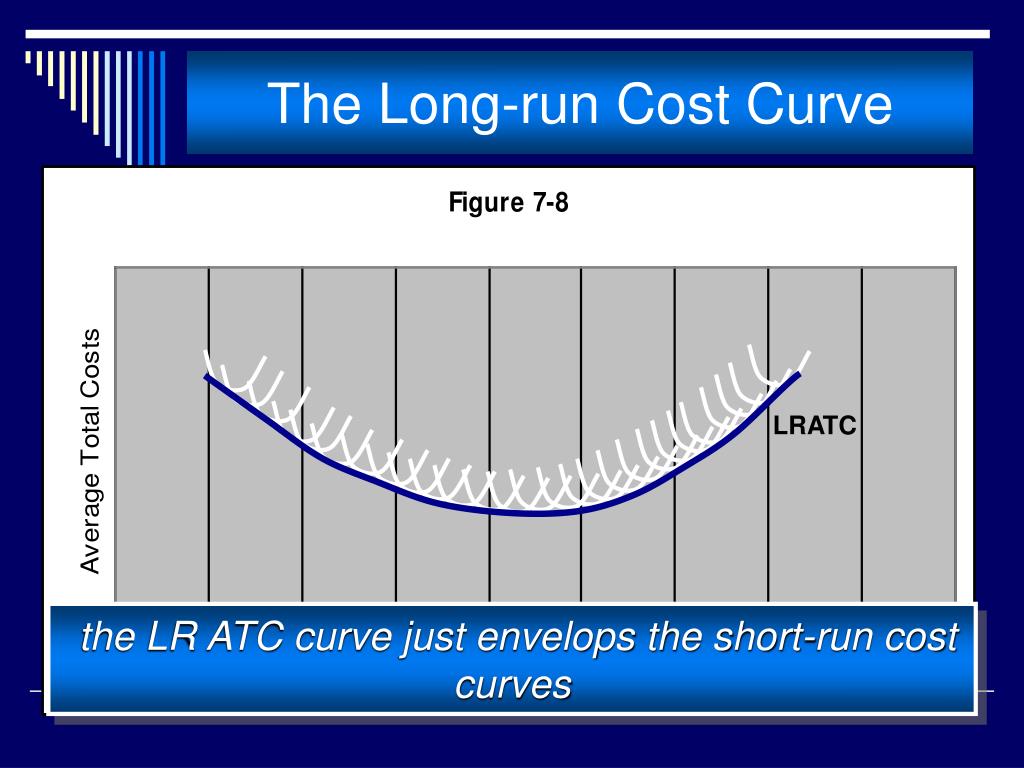 The Long-run Cost Curve

Figure 7-8

Average Total Costs

LRATC

the LR ATC curve just envelops the short-run cost curves